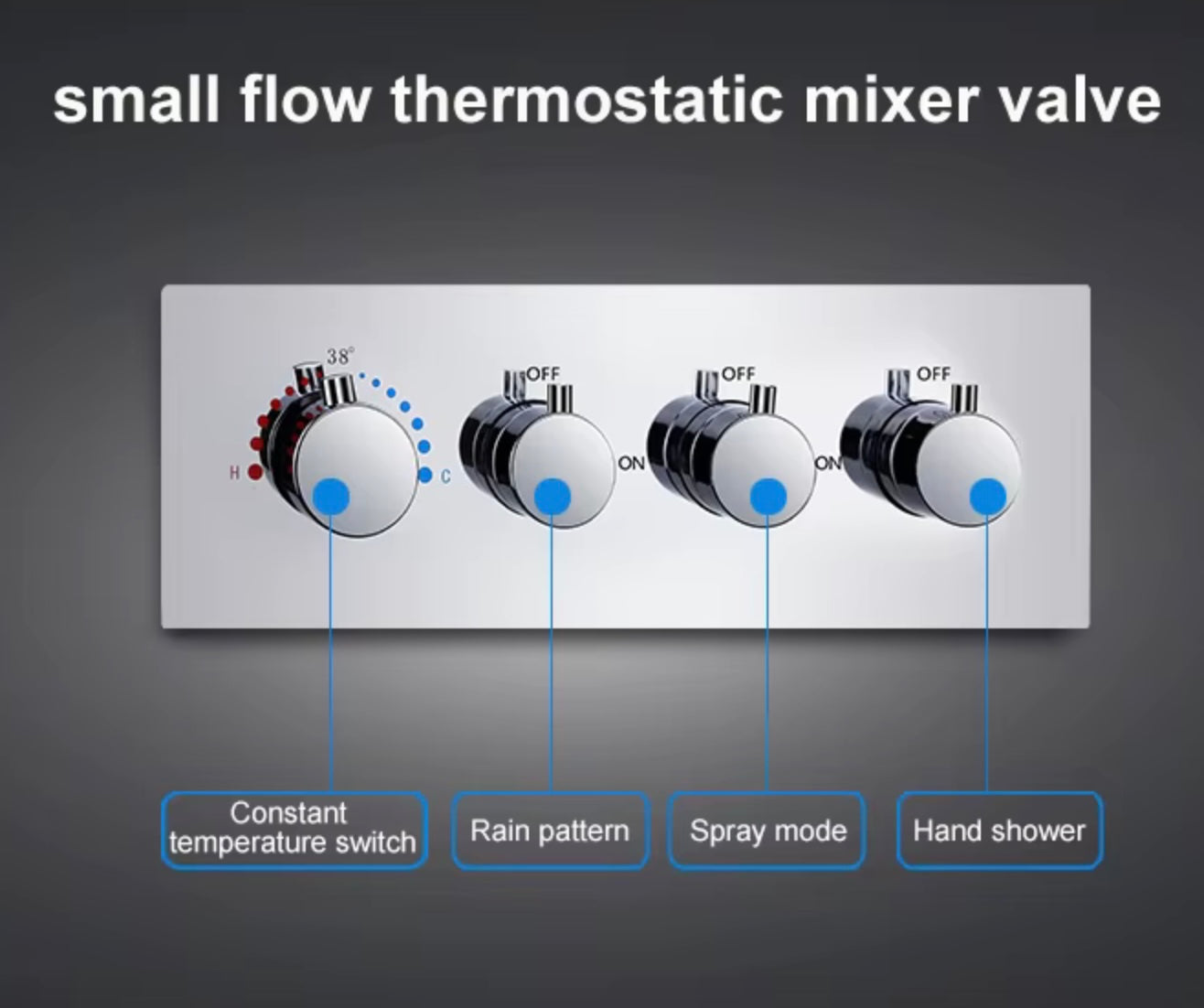 small flow thermostatic mixer valve

38°

H

C

OFF

ON

OFF

ON

OFF

Constant temperature switch

Rain pattern

Spray mode

Hand shower